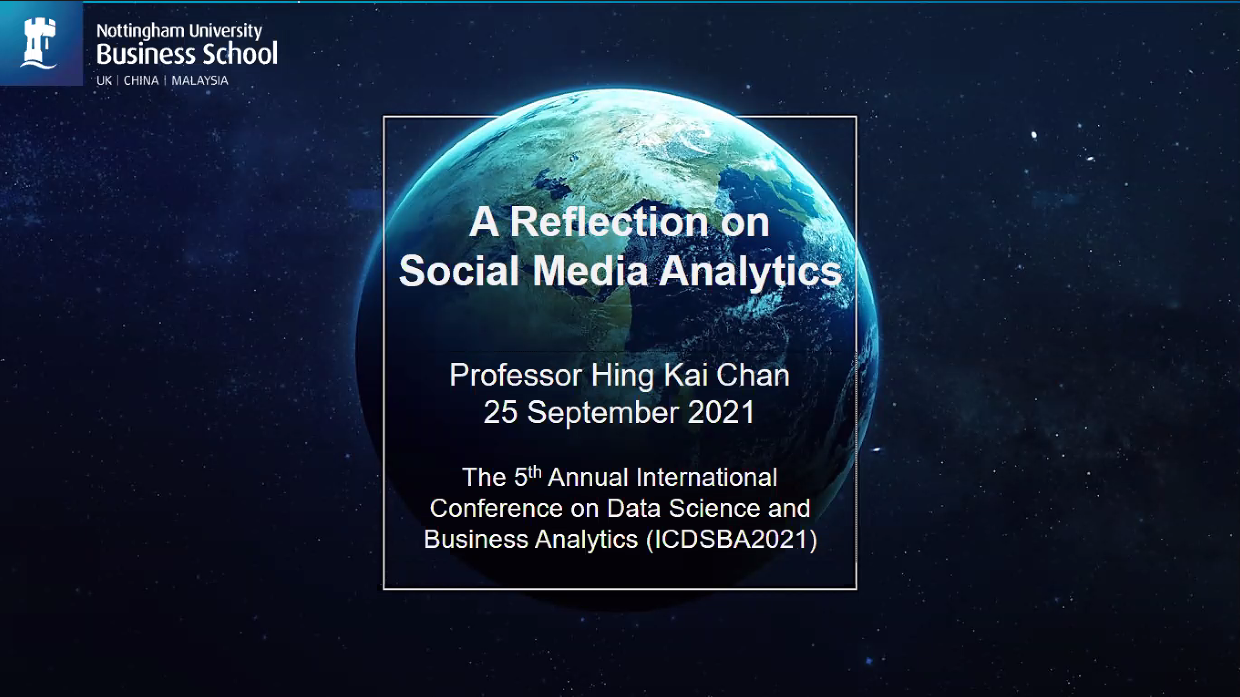 Nottingham University
Business School
UK | CHINA | MALAYSIA

A Reflection on Social Media Analytics

Professor Hing Kai Chan
25 September 2021

The 5$^{th}$ Annual International Conference on Data Science and Business Analytics (ICDSBA2021)